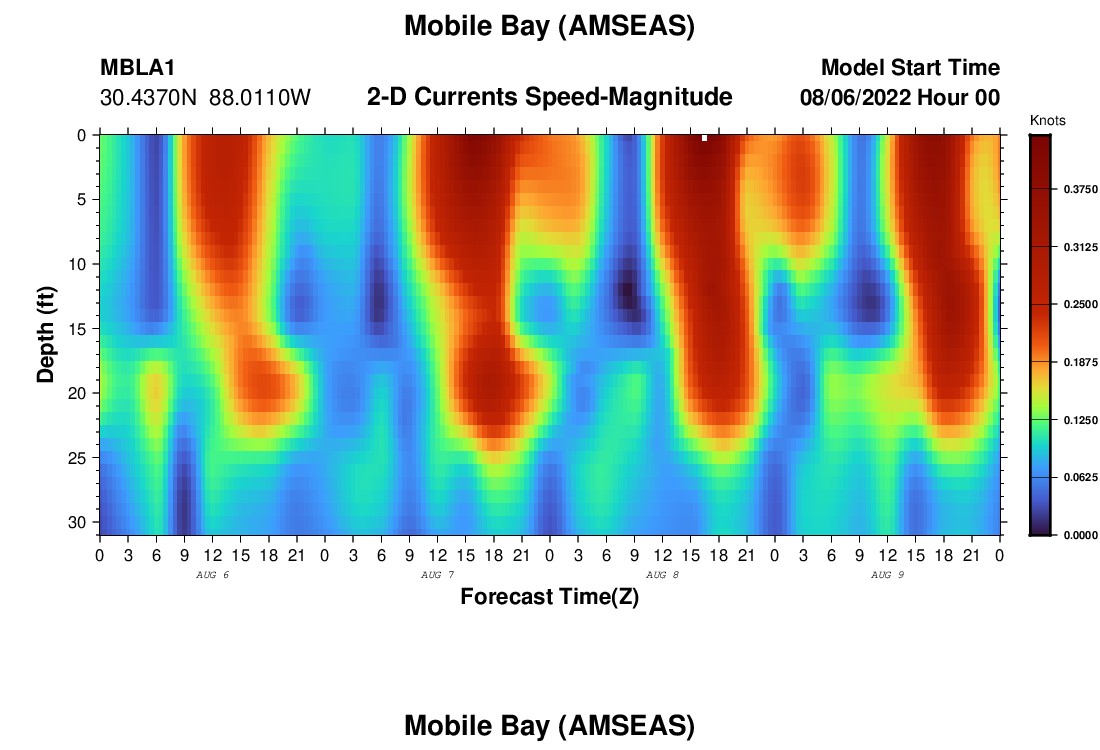 Mobile Bay (AMSEAS)

MBLA1
30.4370N 88.0110W

2-D Currents Speed-Magnitude

Model Start Time
08/06/2022 Hour 00

Knots

0.3750
0.3125
0.2500
0.1875
0.1250
0.0625
0.0000

Depth (ft)

0
5
10
15
20
25
30

0 3 6 9 12 15 18 21 0 3 6 9 12 15 18 21 0 3 6 9 12 15 18 21 0 3 6 9 12 15 18 21 0

AUG 6
AUG 7
AUG 8
AUG 9

Forecast Time(Z)

Mobile Bay (AMSEAS)